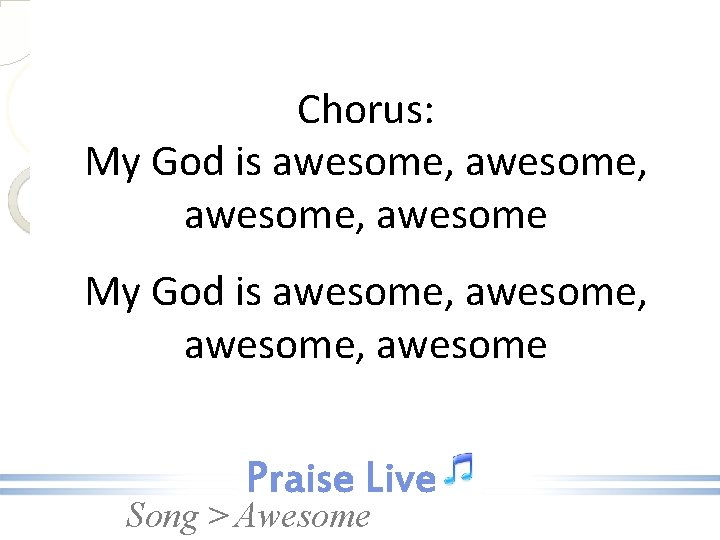 Chorus:
My God is awesome, awesome, awesome, awesome

My God is awesome, awesome, awesome, awesome

Praise Live

Song > Awesome